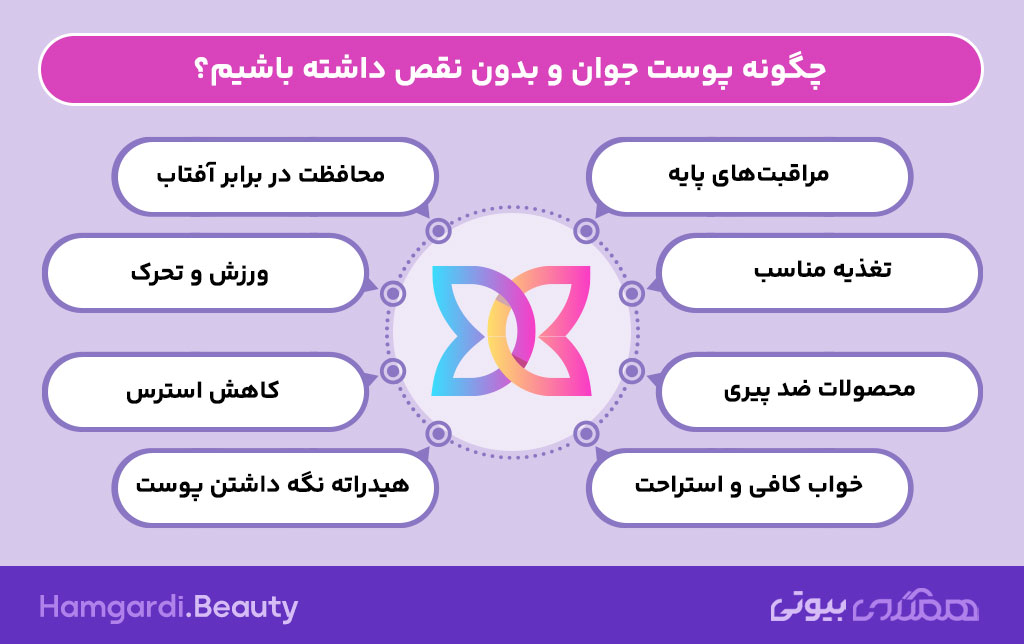 چگونه پوست جوان و بدون نقص داشته باشیم؟

مراقبت‌های پایه

تغذیه مناسب

محصولات ضد پیری

خواب کافی و استراحت

محافظت در برابر آفتاب

ورزش و تحرک

کاهش استرس

هیدراته نگه داشتن پوست

Hamgardi.Beauty

همگردی بیوتی